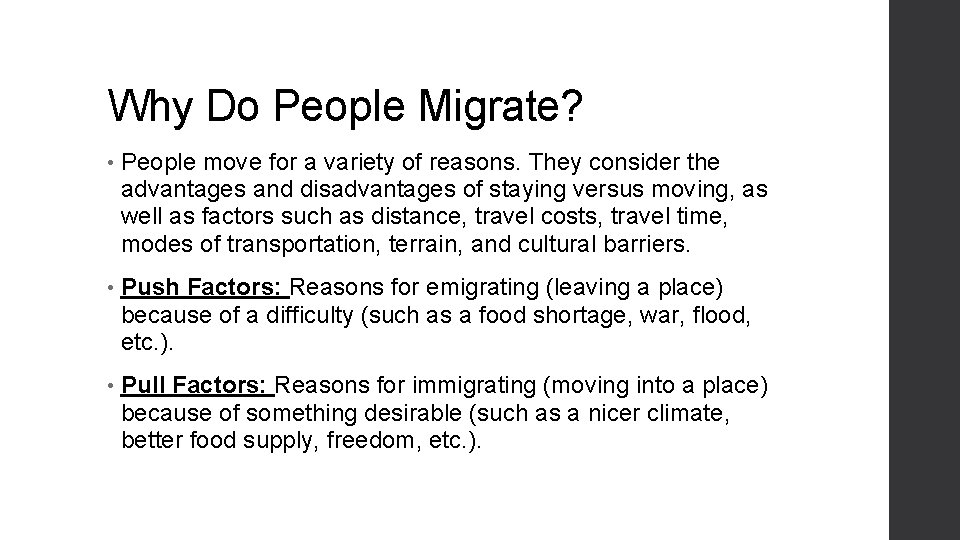 Why Do People Migrate?

• People move for a variety of reasons. They consider the advantages and disadvantages of staying versus moving, as well as factors such as distance, travel costs, travel time, modes of transportation, terrain, and cultural barriers.

• Push Factors: Reasons for emigrating (leaving a place) because of a difficulty (such as a food shortage, war, flood, etc.).

• Pull Factors: Reasons for immigrating (moving into a place) because of something desirable (such as a nicer climate, better food supply, freedom, etc.).